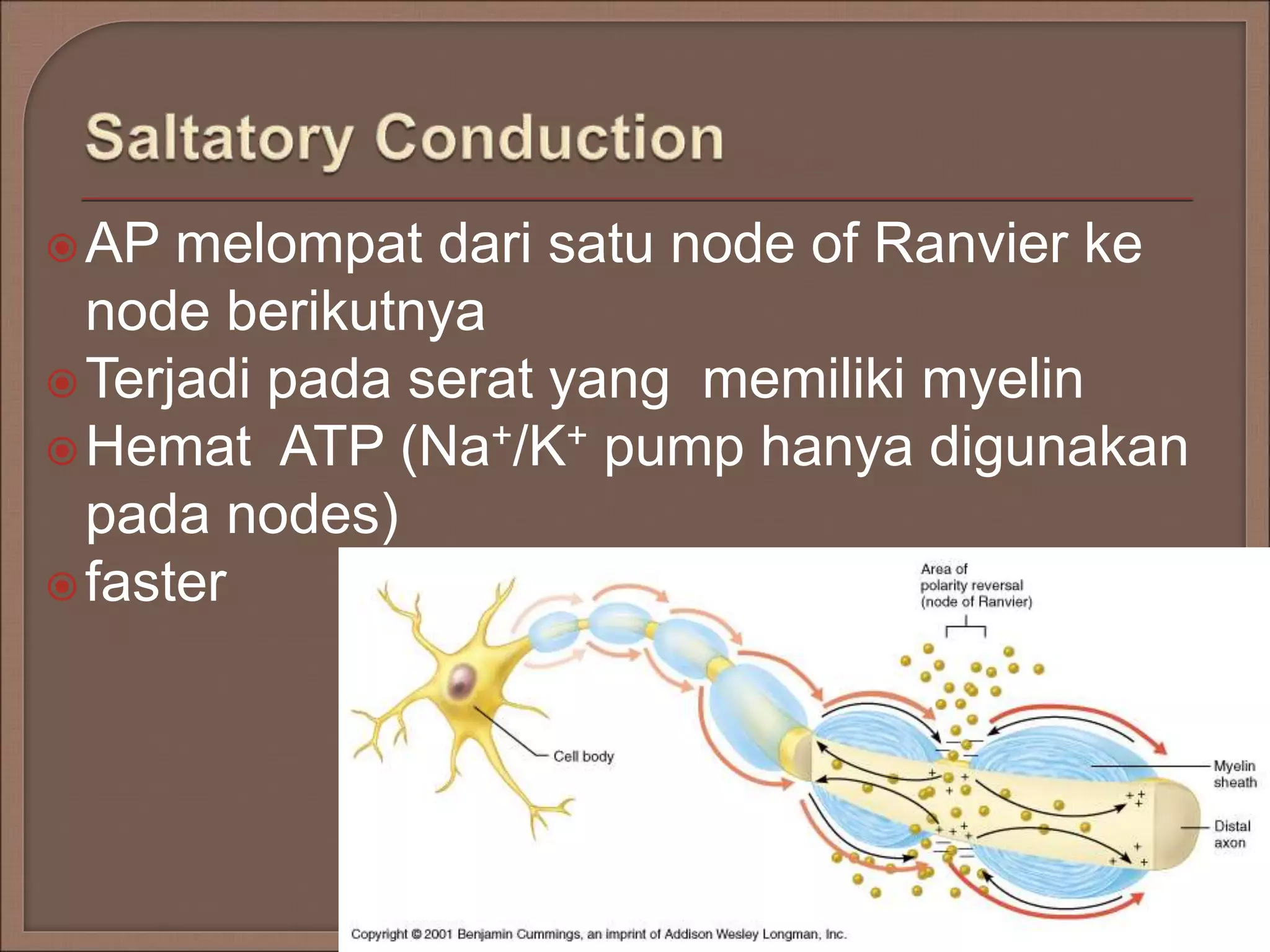 Saltatory Conduction

AP melompat dari satu node of Ranvier ke node berikutnya
Terjadi pada serat yang memiliki myelin
Hemat ATP ($Na^+/K^+$ pump hanya digunakan pada nodes)
faster

Area of polarity reversal (node of Ranvier)

Cell body

Myelin sheath

Distal axon

Copyright © 2001 Benjamin Cummings, an imprint of Addison Wesley Longman, Inc.